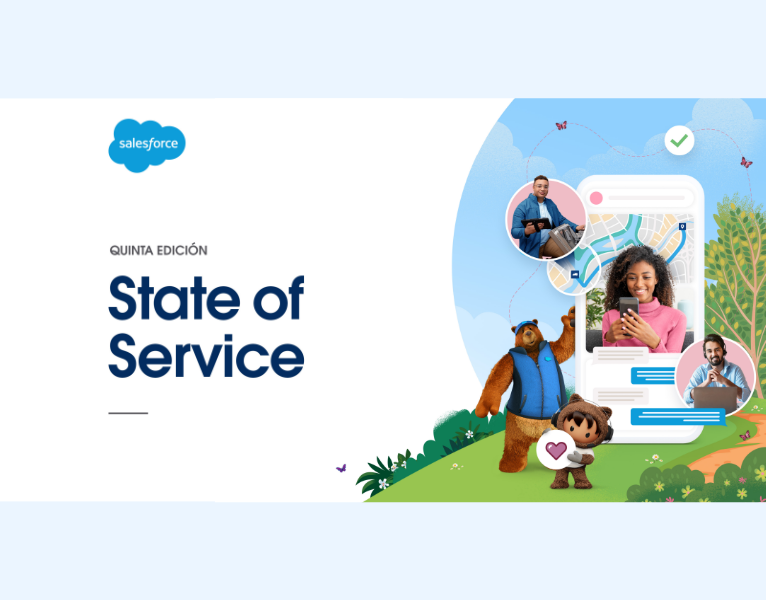 salesforce

QUINTA EDICIÓN

State of Service